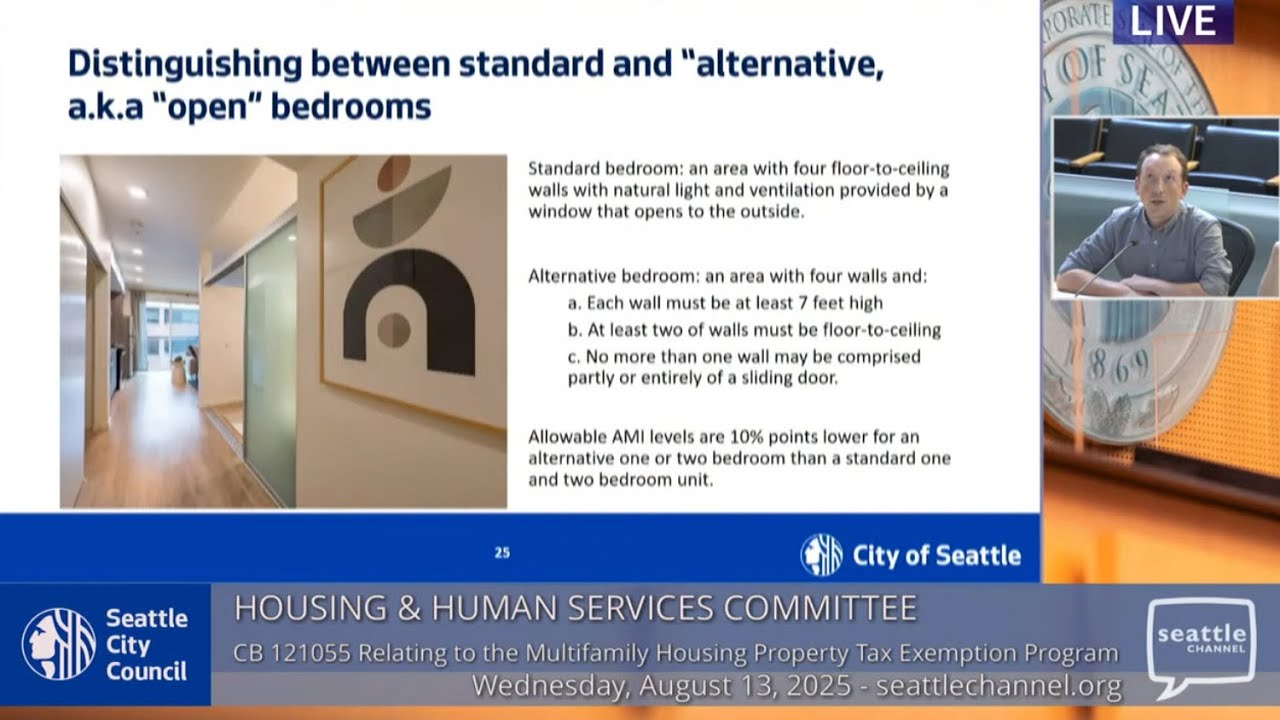 LIVE

Distinguishing between standard and "alternative, a.k.a "open" bedrooms

Standard bedroom: an area with four floor-to-ceiling walls with natural light and ventilation provided by a window that opens to the outside.

Alternative bedroom: an area with four walls and:
a. Each wall must be at least 7 feet high
b. At least two of walls must be floor-to-ceiling
c. No more than one wall may be comprised partly or entirely of a sliding door.

Allowable AMI levels are 10% points lower for an alternative one or two bedroom than a standard one and two bedroom unit.

25

City of Seattle

Seattle City Council

HOUSING & HUMAN SERVICES COMMITTEE
CB 121055 Relating to the Multifamily Housing Property Tax Exemption Program
Wednesday, August 13, 2025 - seattlechannel.org

seattle CHANNEL